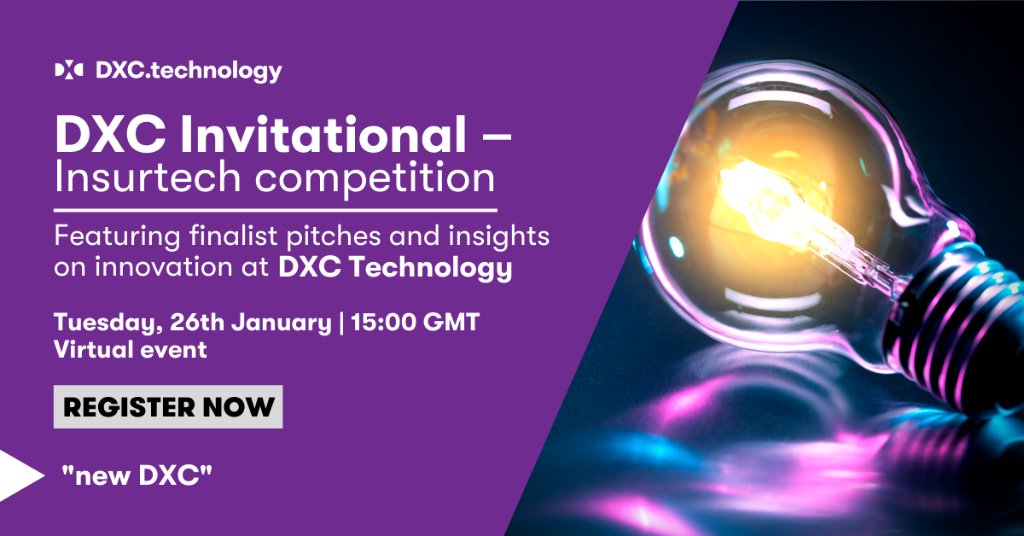 DXC.technology

DXC Invitational – Insurtech competition

Featuring finalist pitches and insights on innovation at DXC Technology

Tuesday, 26th January | 15:00 GMT
Virtual event

REGISTER NOW

"new DXC"